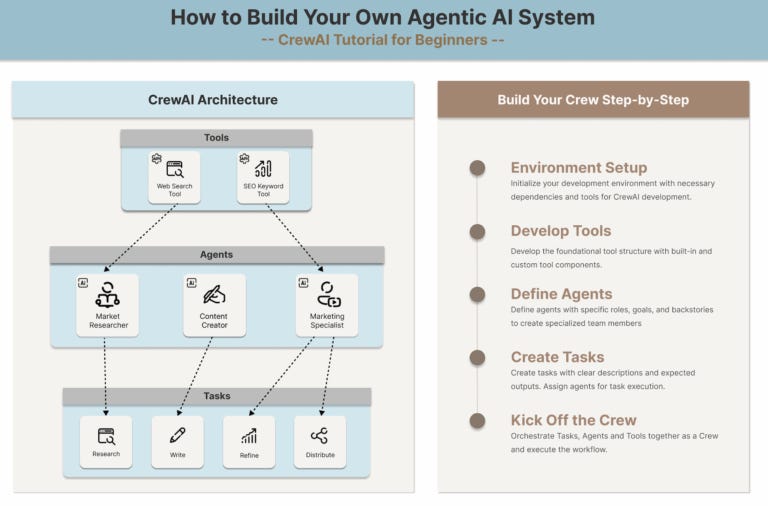 How to Build Your Own Agentic AI System
-- CrewAI Tutorial for Beginners --

CrewAI Architecture

Tools

Web Search Tool

SEO Keyword Tool

Agents

AI Market Researcher

AI Content Creator

AI Marketing Specialist

Tasks

Research

Write

Refine

Distribute

Build Your Crew Step-by-Step

Environment Setup
Initialize your development environment with necessary dependencies and tools for CrewAI development.

Develop Tools
Develop the foundational tool structure with built-in and custom tool components.

Define Agents
Define agents with specific roles, goals, and backstories to create specialized team members

Create Tasks
Create tasks with clear descriptions and expected outputs. Assign agents for task execution.

Kick Off the Crew
Orchestrate Tasks, Agents and Tools together as a Crew and execute the workflow.